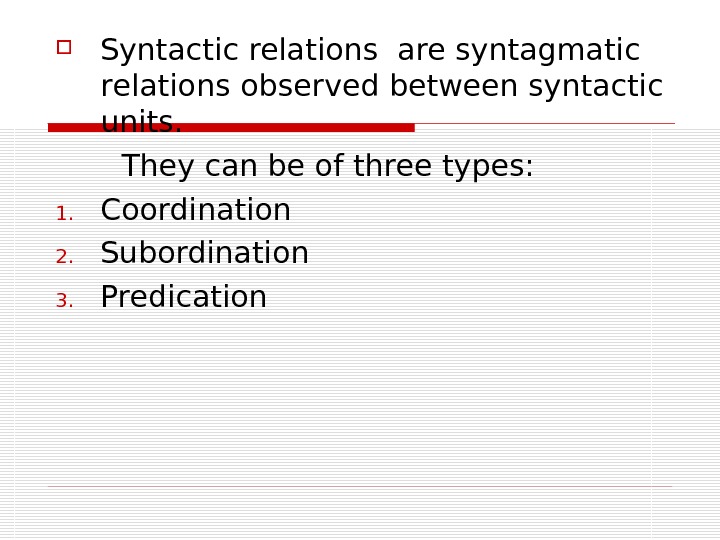 Syntactic relations  are syntagmatic relations observed between syntactic units.

They can be of three types:

1. Coordination
2. Subordination
3. Predication